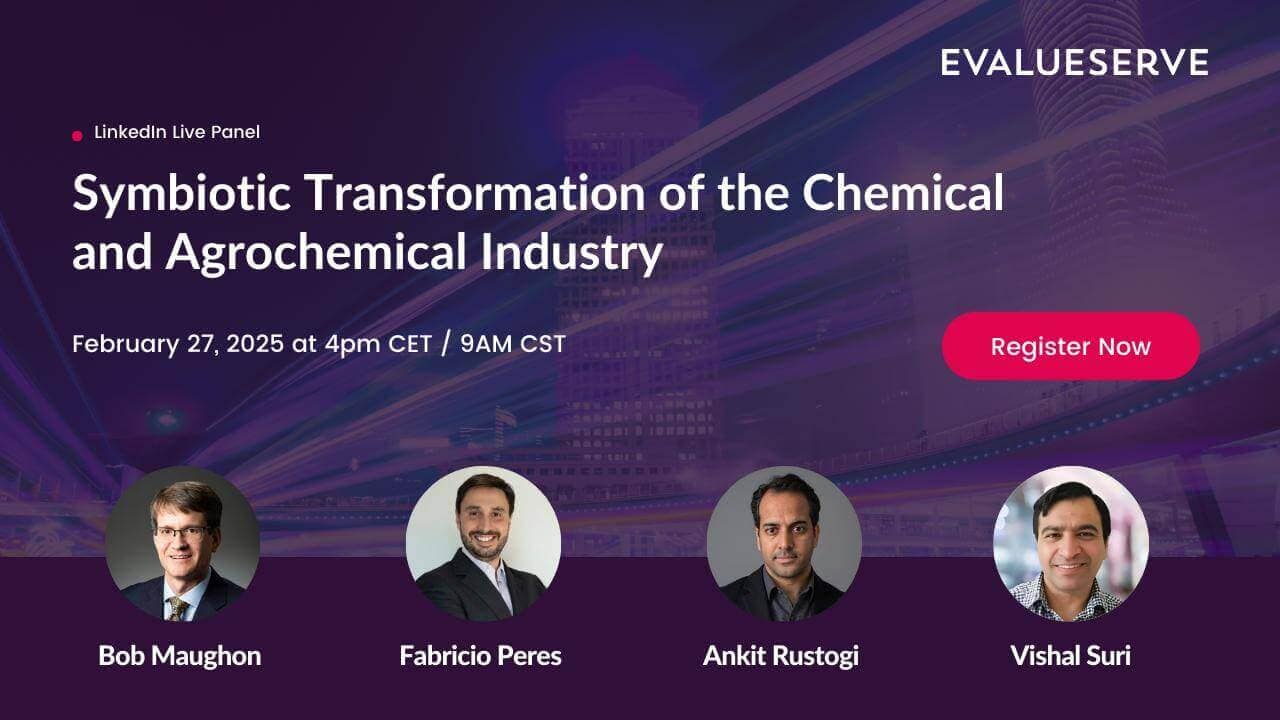 EVALUESERVE

LinkedIn Live Panel

Symbiotic Transformation of the Chemical and Agrochemical Industry

February 27, 2025 at 4pm CET / 9AM CST

Register Now

Bob Maughon

Fabricio Peres

Ankit Rustogi

Vishal Suri